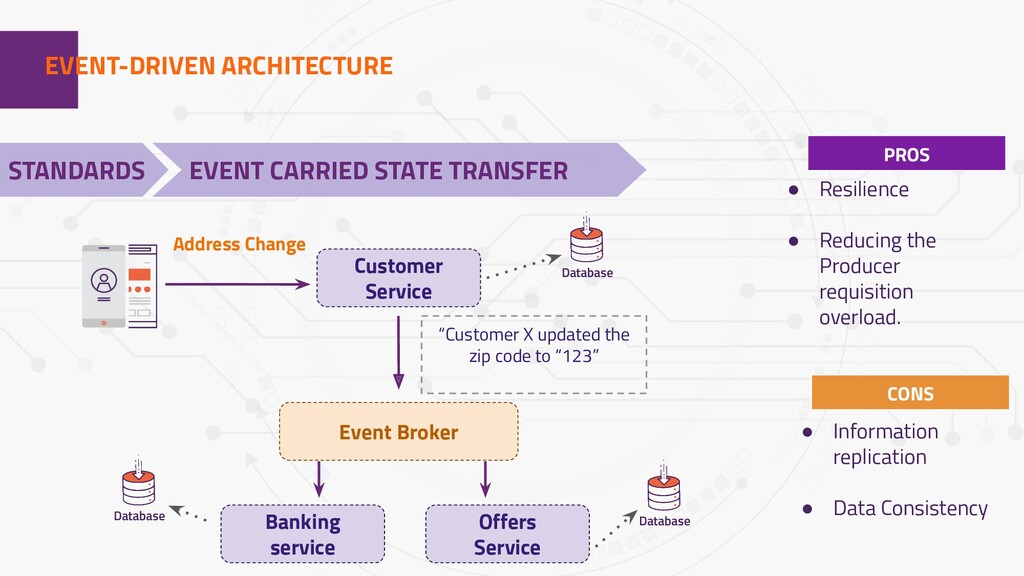 EVENT-DRIVEN ARCHITECTURE

STANDARDS

EVENT CARRIED STATE TRANSFER

Address Change

Customer Service

Database

"Customer X updated the zip code to "123"

Event Broker

Database

Banking service

Offers Service

Database

PROS

● Resilience

● Reducing the Producer requisition overload.

CONS

● Information replication

● Data Consistency